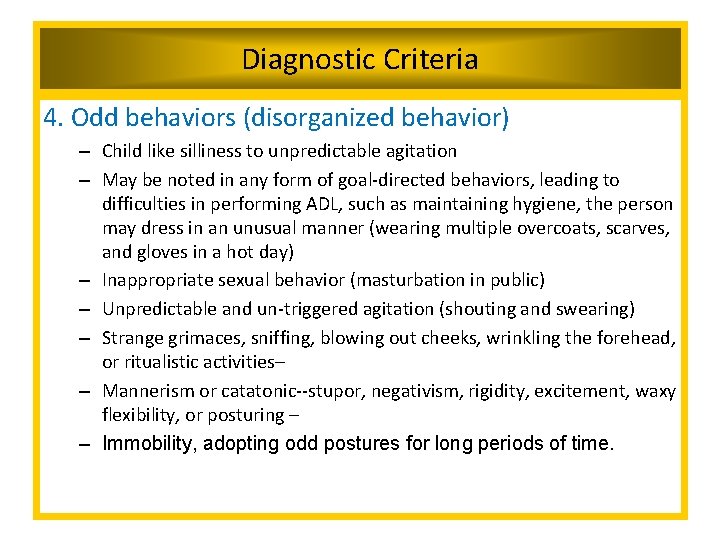 Diagnostic Criteria

4. Odd behaviors (disorganized behavior)

– Child like silliness to unpredictable agitation
– May be noted in any form of goal-directed behaviors, leading to difficulties in performing ADL, such as maintaining hygiene, the person may dress in an unusual manner (wearing multiple overcoats, scarves, and gloves in a hot day)
– Inappropriate sexual behavior (masturbation in public)
– Unpredictable and un-triggered agitation (shouting and swearing)
– Strange grimaces, sniffing, blowing out cheeks, wrinkling the forehead, or ritualistic activities–
– Mannerism or catatonic--stupor, negativism, rigidity, excitement, waxy flexibility, or posturing –
– Immobility, adopting odd postures for long periods of time.